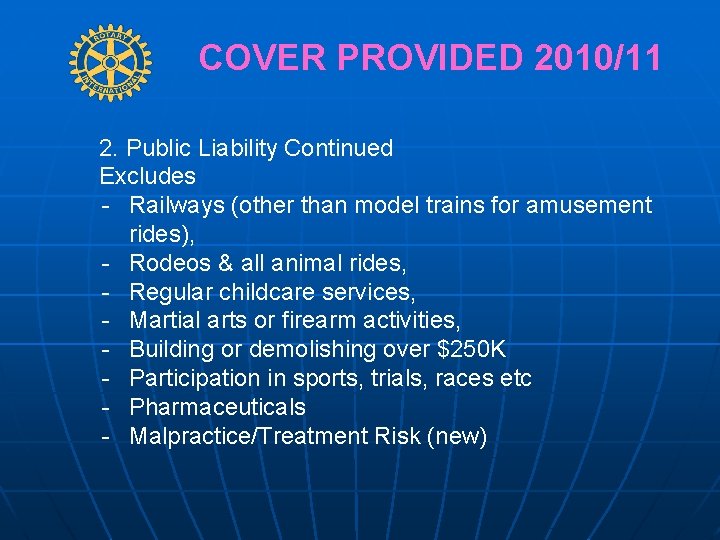 ROTARY INTERNATIONAL

COVER PROVIDED 2010/11

2. Public Liability Continued
Excludes
- Railways (other than model trains for amusement rides),
- Rodeos & all animal rides,
- Regular childcare services,
- Martial arts or firearm activities,
- Building or demolishing over \$250K
- Participation in sports, trials, races etc
- Pharmaceuticals
- Malpractice/Treatment Risk (new)